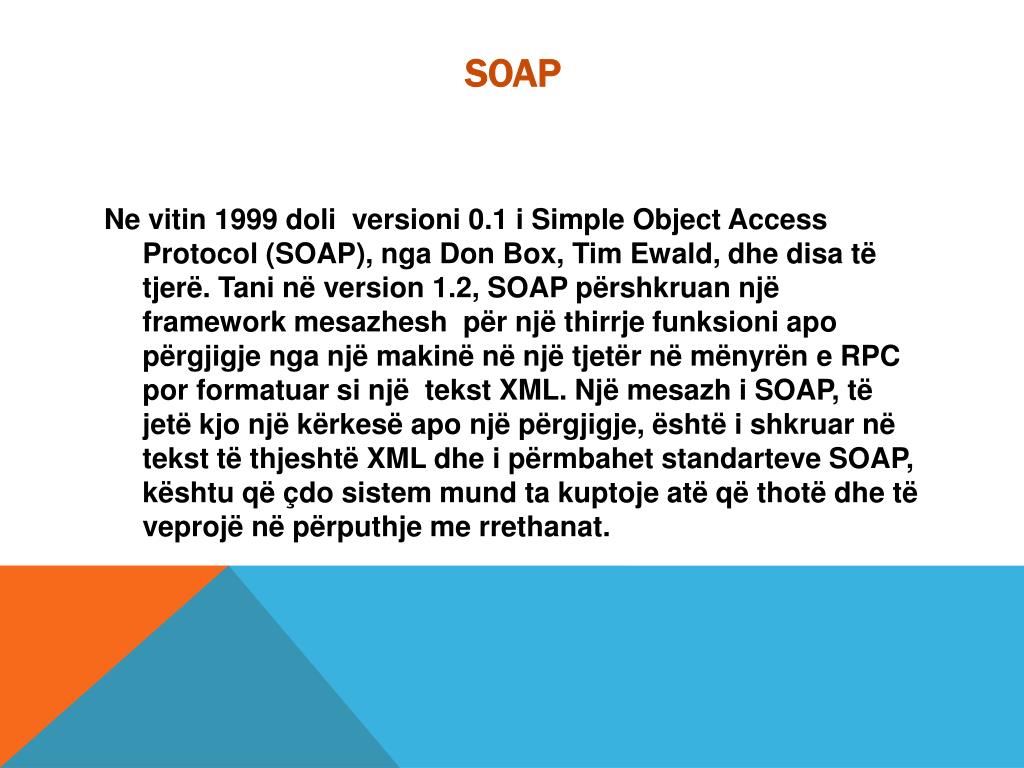 SOAP

Ne vitin 1999 doli versioni 0.1 i Simple Object Access Protocol (SOAP), nga Don Box, Tim Ewald, dhe disa të tjerë. Tani në version 1.2, SOAP përshkruan një framework mesazhesh për një thirrje funksioni apo përgjigje nga një makinë në një tjetër në mënyrën e RPC por formatuar si një tekst XML. Një mesazh i SOAP, të jetë kjo një kërkesë apo një përgjigje, është i shkruar në tekst të thjeshtë XML dhe i përmbahet standarteve SOAP, kështu që çdo sistem mund ta kuptoje atë që thotë dhe të veprojë në përputhje me rrethanat.